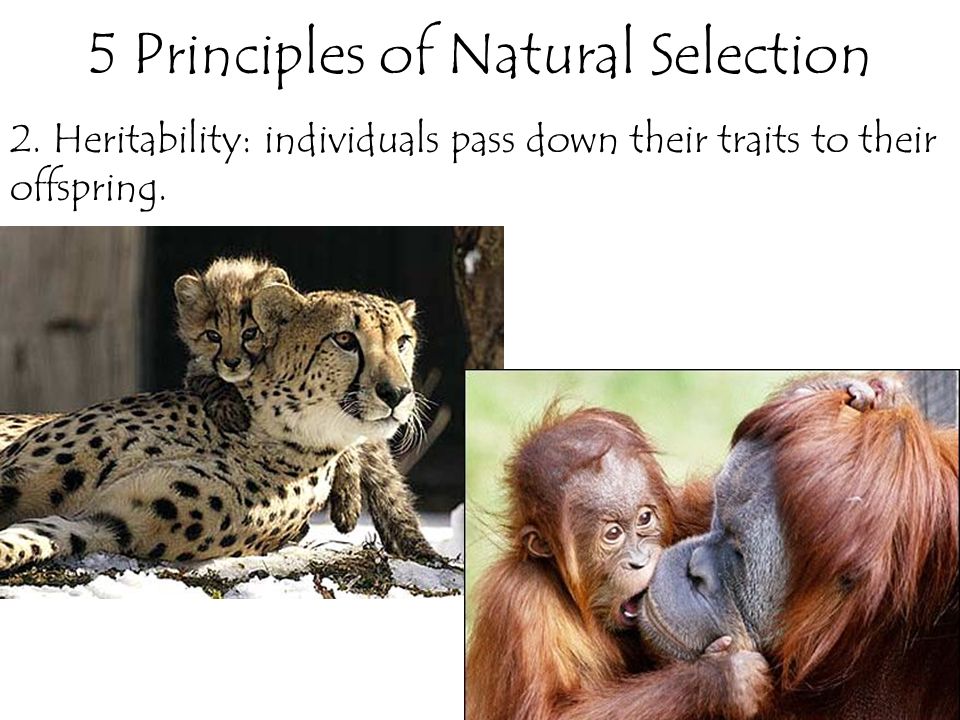 5 Principles of Natural Selection

2. Heritability: individuals pass down their traits to their offspring.